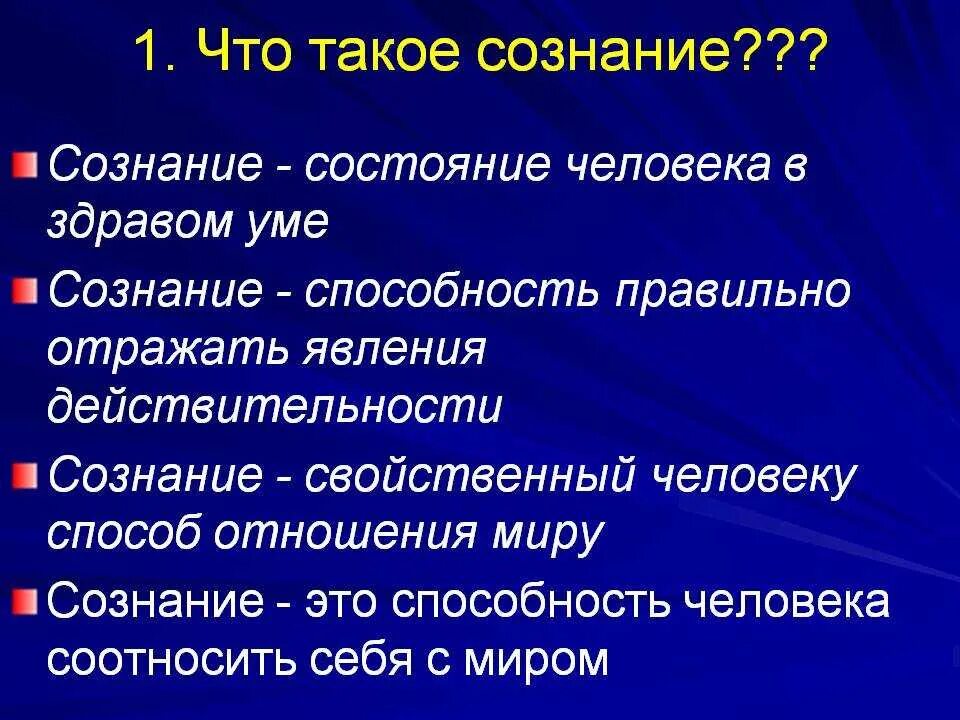 1. Что такое сознание???

Сознание - состояние человека в здравом уме

Сознание - способность правильно отражать явления действительности

Сознание - свойственный человеку способ отношения миру

Сознание - это способность человека соотносить себя с миром